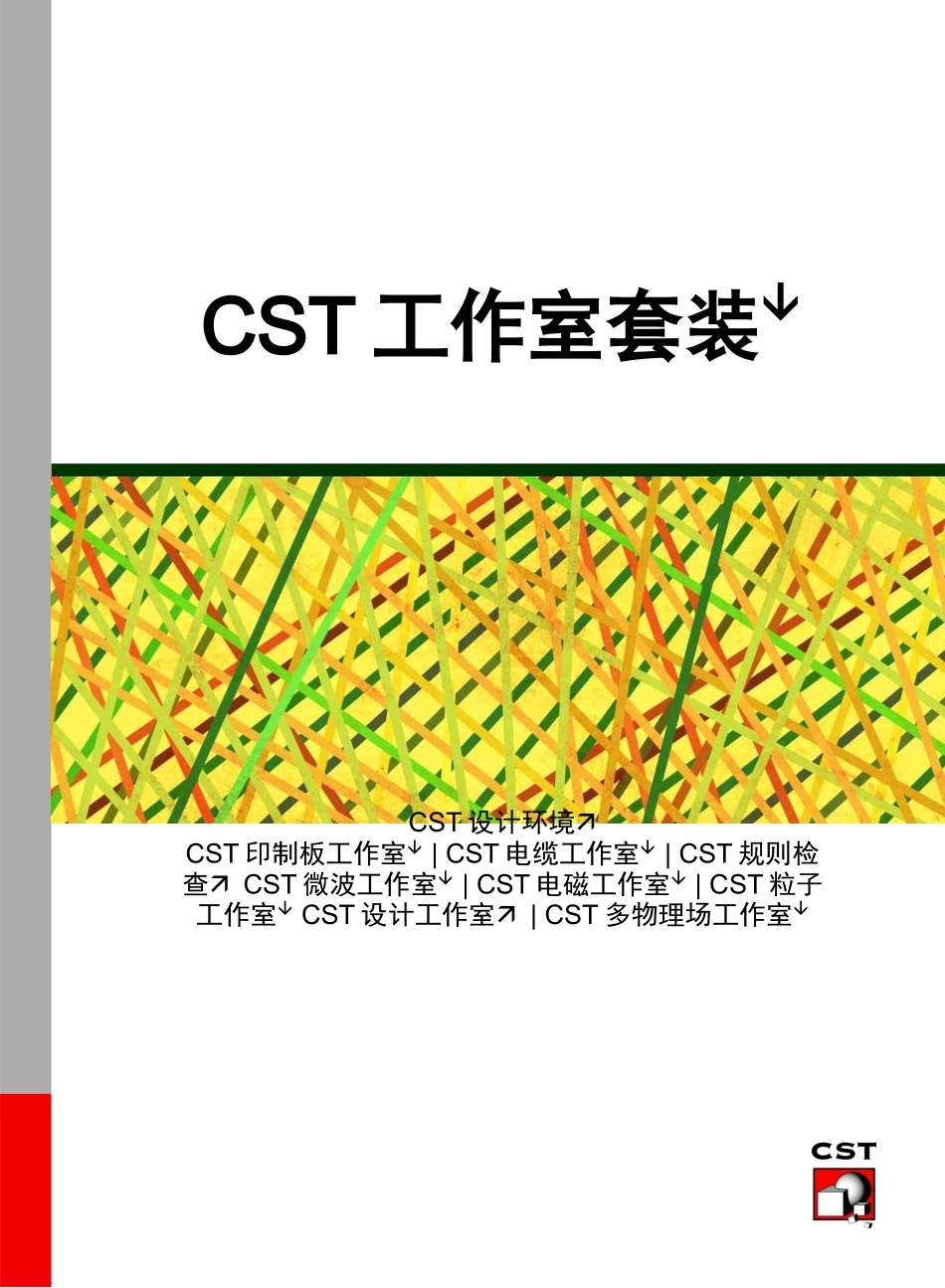 CST 工作室套装↓

CST 设计环境↗
CST 印制板工作室↓ | CST 电缆工作室↓ | CST 规则检查↗ CST 微波工作室↓ | CST 电磁工作室↓ | CST 粒子工作室↓ CST 设计工作室↗ | CST 多物理场工作室↓

CST